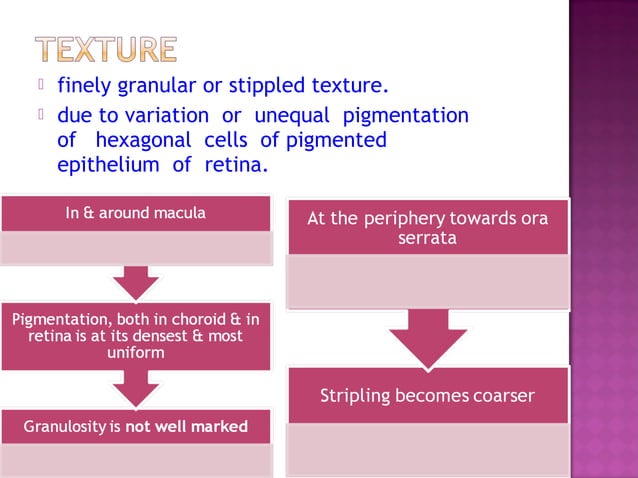 TEXTURE

finely granular or stippled texture.

due to variation or unequal pigmentation of hexagonal cells of pigmented epithelium of retina.

In & around macula

Pigmentation, both in choroid & in retina is at its densest & most uniform

Granulosity is not well marked

At the periphery towards ora serrata

Stripling becomes coarser